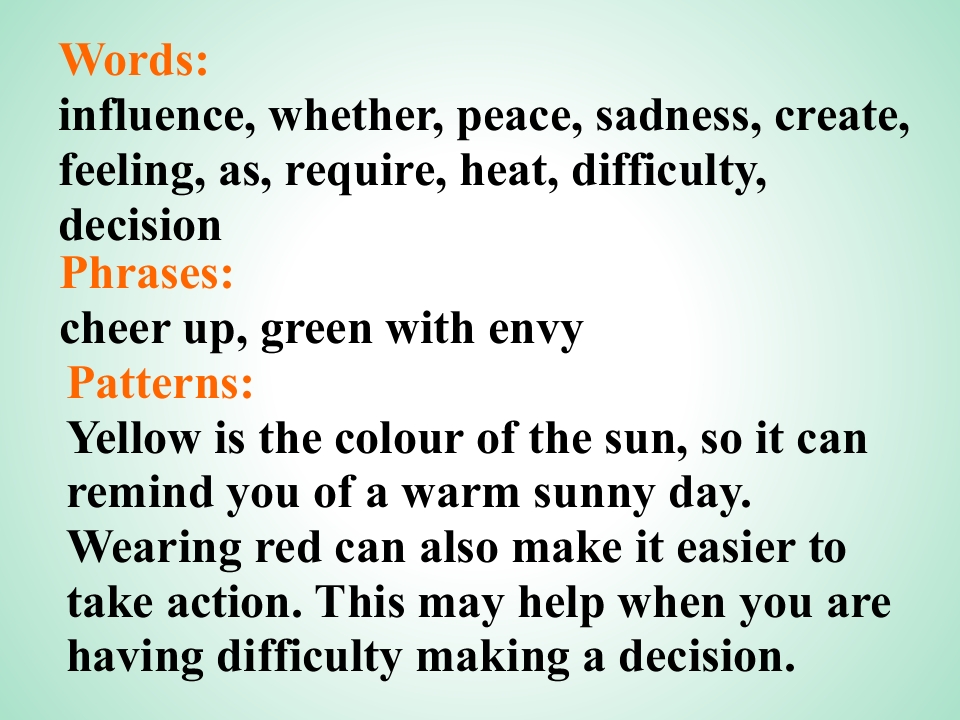 Words:
influence, whether, peace, sadness, create, feeling, as, require, heat, difficulty, decision

Phrases:
cheer up, green with envy

Patterns:
Yellow is the colour of the sun, so it can remind you of a warm sunny day.
Wearing red can also make it easier to take action. This may help when you are having difficulty making a decision.